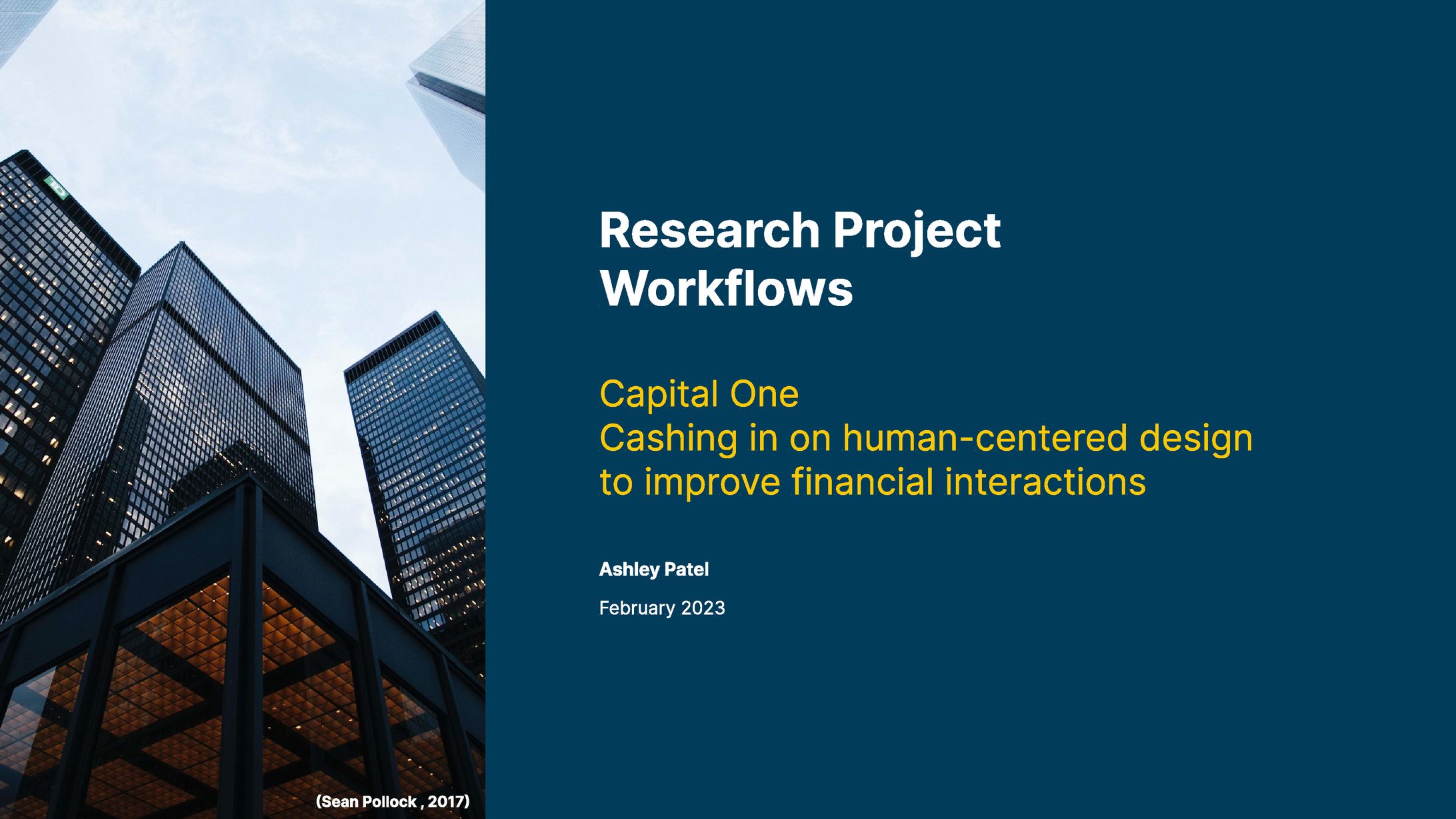 Research Project Workflows

Capital One
Cashing in on human-centered design to improve financial interactions

Ashley Patel

February 2023

(Sean Pollock , 2017)